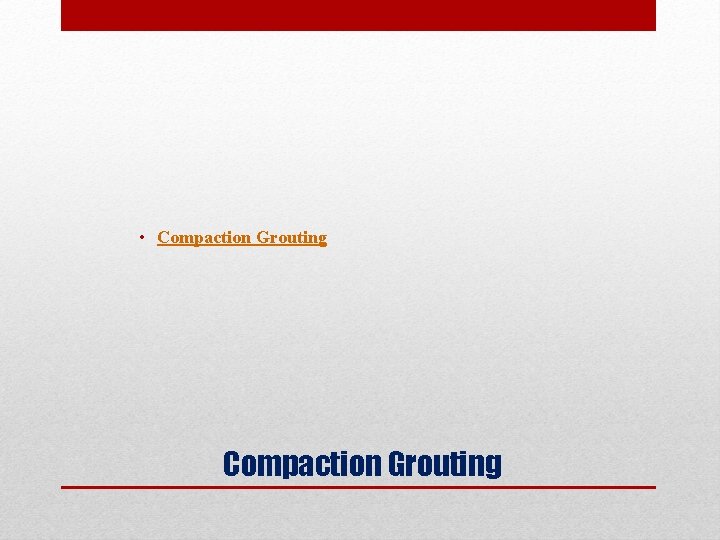 • Compaction Grouting

Compaction Grouting